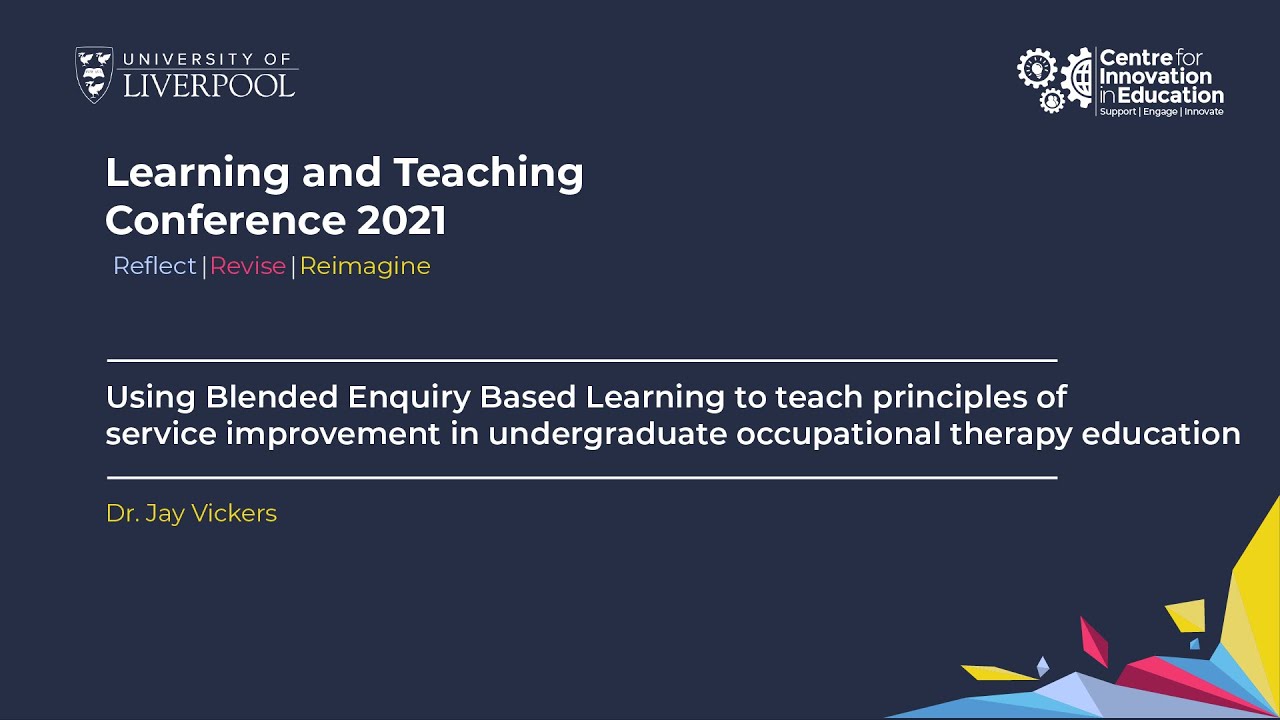 UNIVERSITY OF
LIVERPOOL

Centre for
Innovation
in Education
Support | Engage | Innovate

Learning and Teaching Conference 2021

Reflect | Revise | Reimagine

Using Blended Enquiry Based Learning to teach principles of service improvement in undergraduate occupational therapy education

Dr. Jay Vickers